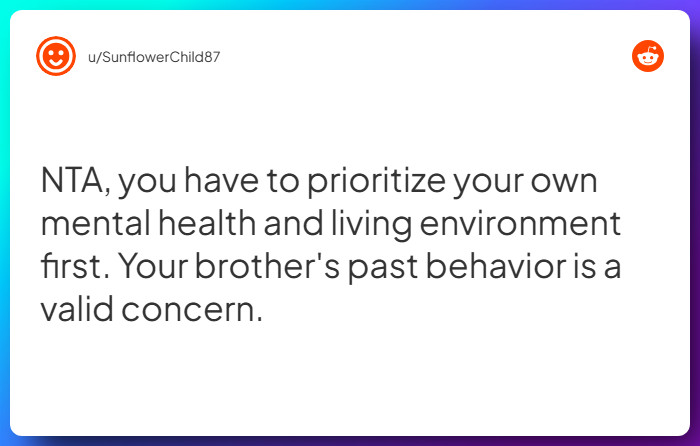 u/SunflowerChild87

NTA, you have to prioritize your own mental health and living environment first. Your brother's past behavior is a valid concern.